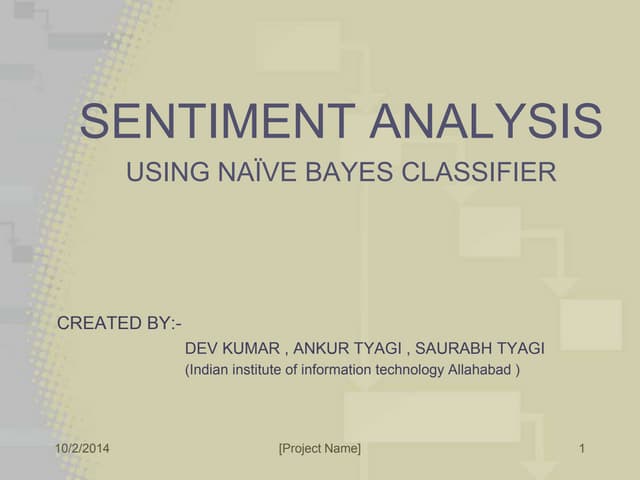 SENTIMENT ANALYSIS
USING NAÏVE BAYES CLASSIFIER

CREATED BY:-
DEV KUMAR , ANKUR TYAGI , SAURABH TYAGI
(Indian institute of information technology Allahabad )

10/2/2014
[Project Name]
1